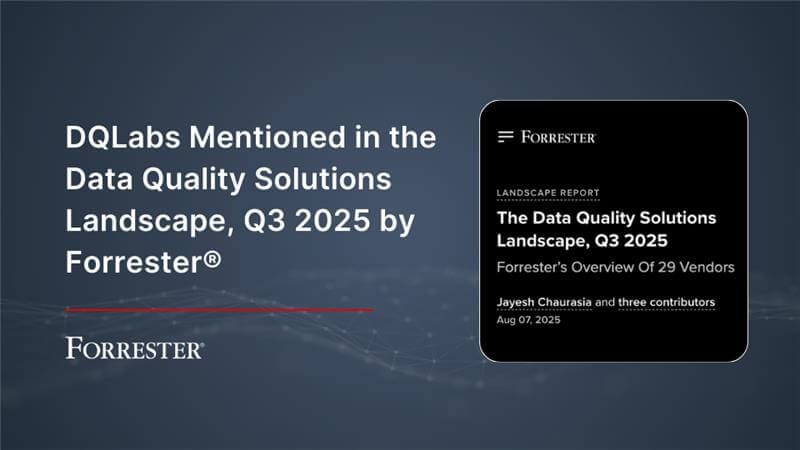 DQLabs Mentioned in the Data Quality Solutions Landscape, Q3 2025 by Forrester®

FORRESTER®

FORRESTER®

LANDSCAPE REPORT

The Data Quality Solutions Landscape, Q3 2025

Forrester's Overview Of 29 Vendors

Jayesh Chaurasia and three contributors

Aug 07, 2025